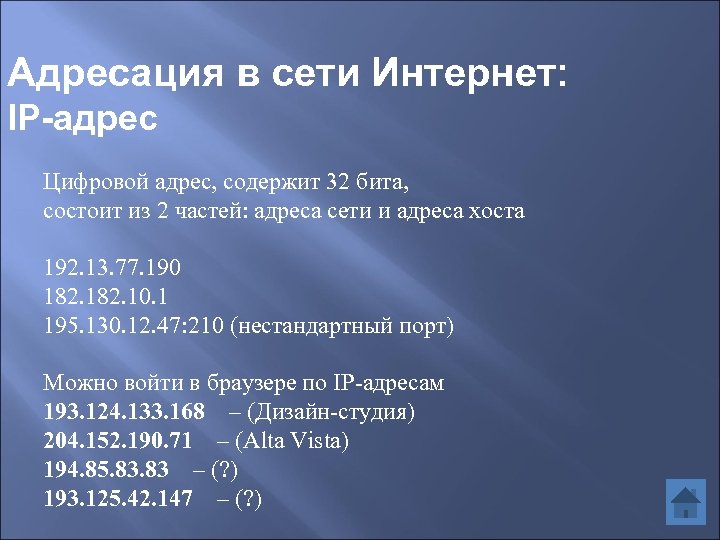 Адресация в сети Интернет:
IP-адрес

Цифровой адрес, содержит 32 бита,
состоит из 2 частей: адреса сети и адреса хоста

192.13.77.190
182.182.10.1
195.130.12.47:210 (нестандартный порт)

Можно войти в браузере по IP-адресам
193.124.133.168 – (Дизайн-студия)
204.152.190.71 – (Alta Vista)
194.85.83.83 – (?)
193.125.42.147 – (?)